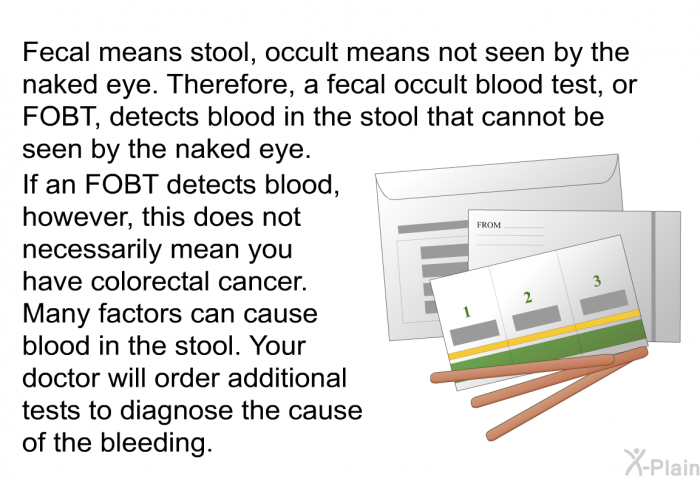 Fecal means stool, occult means not seen by the naked eye. Therefore, a fecal occult blood test, or FOBT, detects blood in the stool that cannot be seen by the naked eye.

If an FOBT detects blood, however, this does not necessarily mean you have colorectal cancer. Many factors can cause blood in the stool. Your doctor will order additional tests to diagnose the cause of the bleeding.

FROM

1

2

3

X-Plain